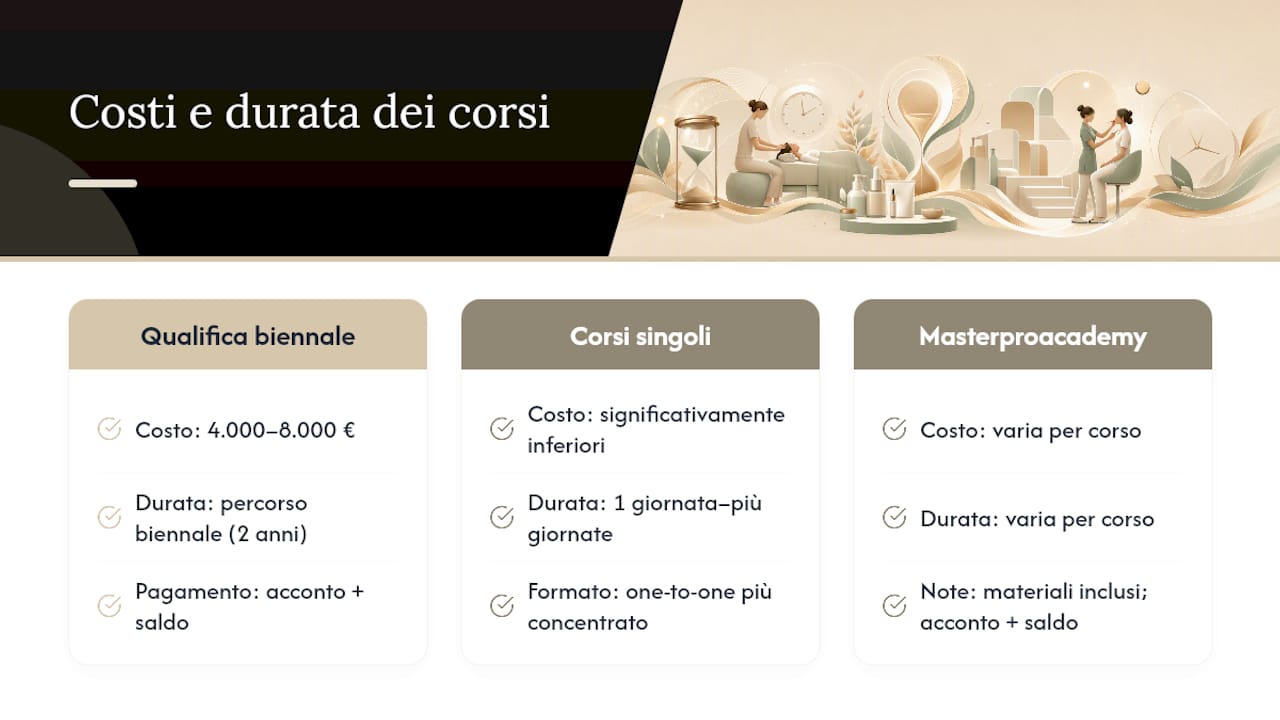 Costi e durata dei corsi

Qualifica biennale

Costo: 4.000–8.000 €

Durata: percorso biennale (2 anni)

Pagamento: acconto + saldo

Corsi singoli

Costo: significativamente inferiori

Durata: 1 giornata–più giornate

Formato: one-to-one più concentrato

Masterproacademy

Costo: varia per corso

Durata: varia per corso

Note: materiali inclusi; acconto + saldo